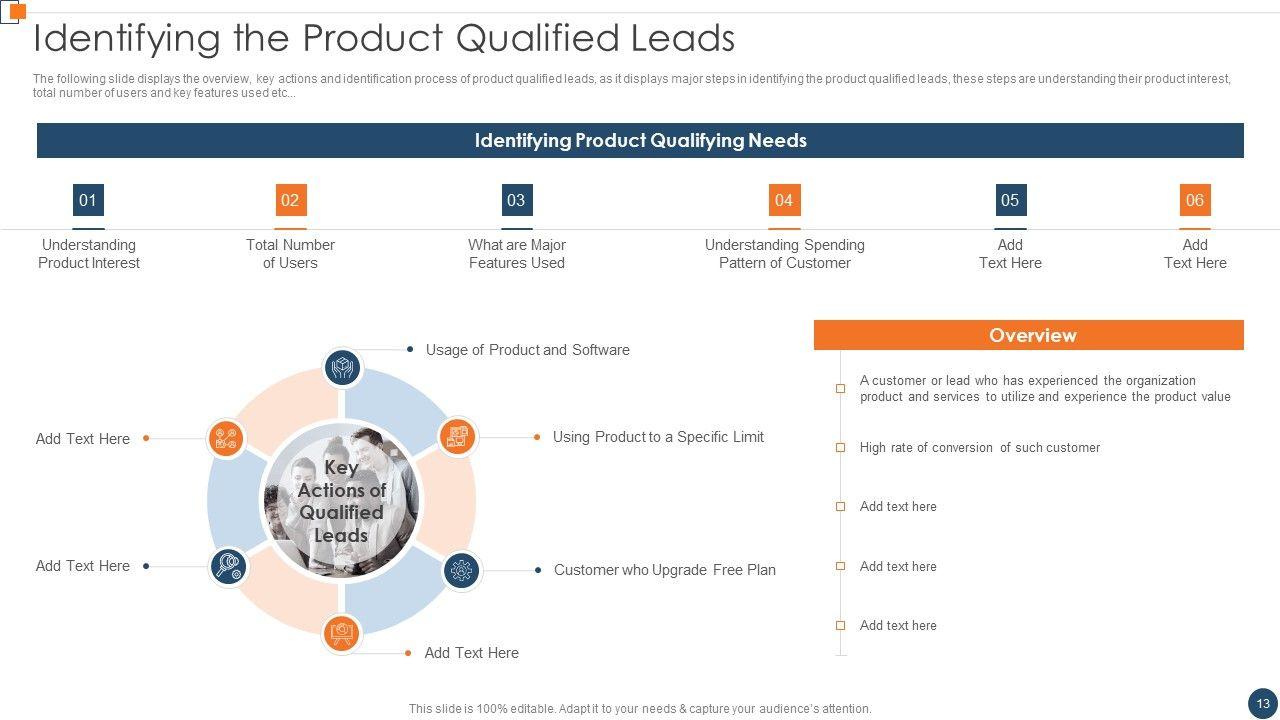 Identifying the Product Qualified Leads

The following slide displays the overview, key actions and identification process of product qualified leads, as it displays major steps in identifying the product qualified leads, these steps are understanding their product interest, total number of users and key features used etc...

Identifying Product Qualifying Needs

01
Understanding Product Interest

02
Total Number of Users

03
What are Major Features Used

04
Understanding Spending Pattern of Customer

05
Add Text Here

06
Add Text Here

Key Actions of Qualified Leads

Usage of Product and Software

Using Product to a Specific Limit

Customer who Upgrade Free Plan

Add Text Here

Add Text Here

Add Text Here

Overview

A customer or lead who has experienced the organization product and services to utilize and experience the product value

High rate of conversion of such customer

Add text here

Add text here

Add text here

This slide is 100% editable. Adapt it to your needs & capture your audience's attention.

13